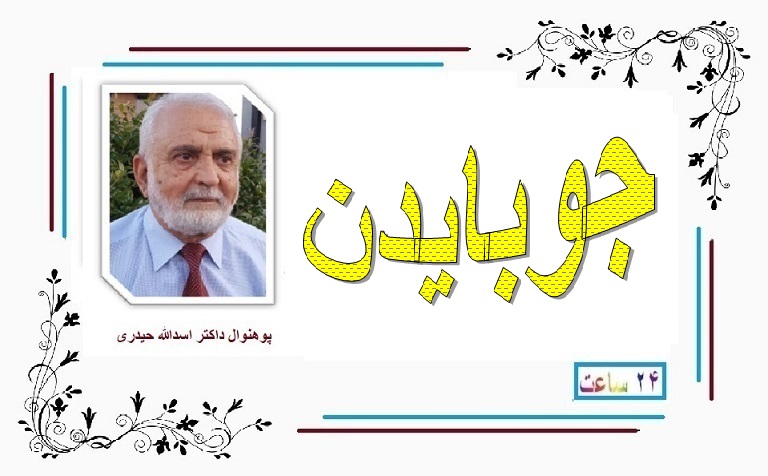 جوبایدن

پوهنوال داکتر اسدالله حیدری

۲۴ ساعت